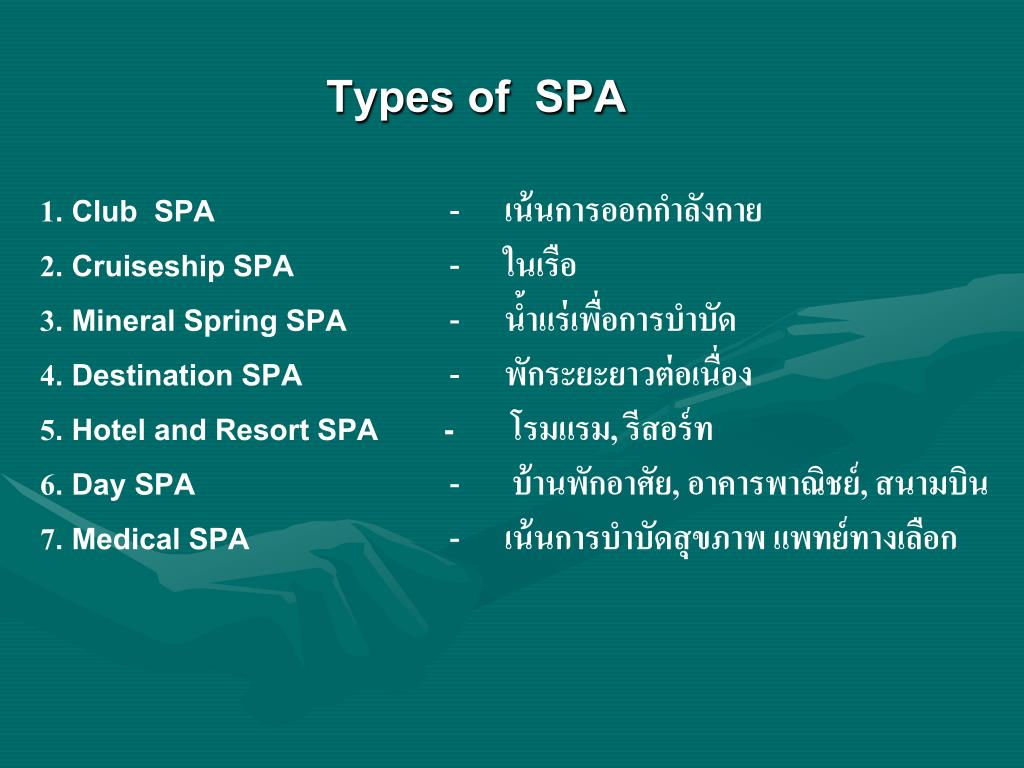 Types of SPA

1. Club SPA - เน้นการออกกำลังกาย
2. Cruiseship SPA - ในเรือ
3. Mineral Spring SPA - น้ำแร่เพื่อการบำบัด
4. Destination SPA - พักระยะยาวต่อเนื่อง
5. Hotel and Resort SPA - โรมแรม, รีสอร์ท
6. Day SPA - บ้านพักอาศัย, อาคารพาณิชย์, สนามบิน
7. Medical SPA - เน้นการบำบัดสุขภาพ แพทย์ทางเลือก